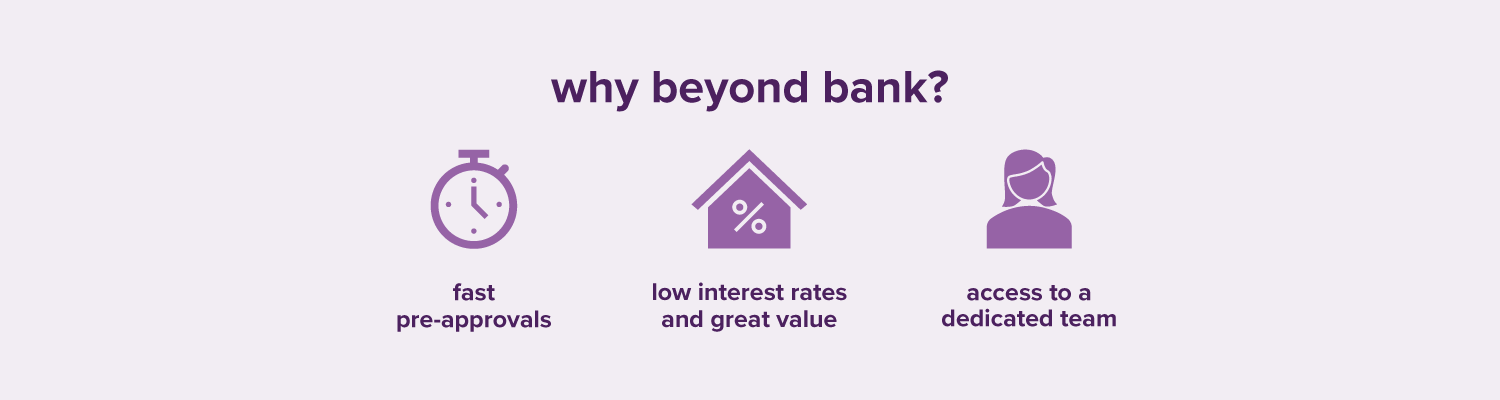 why beyond bank?

%

fast pre-approvals

low interest rates and great value

access to a dedicated team